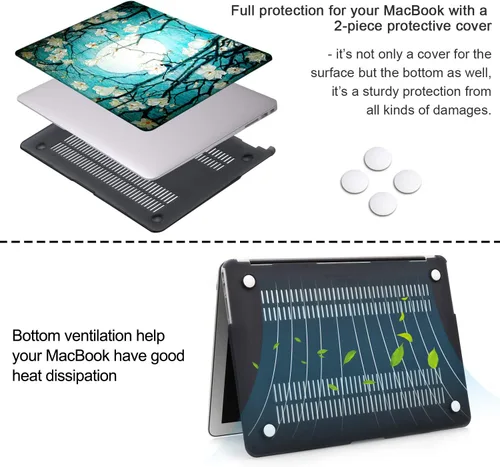 Full protection for your MacBook with a 2-piece protective cover

- it's not only a cover for the surface but the bottom as well, it's a sturdy protection from all kinds of damages.

Bottom ventilation help your MacBook have good heat dissipation